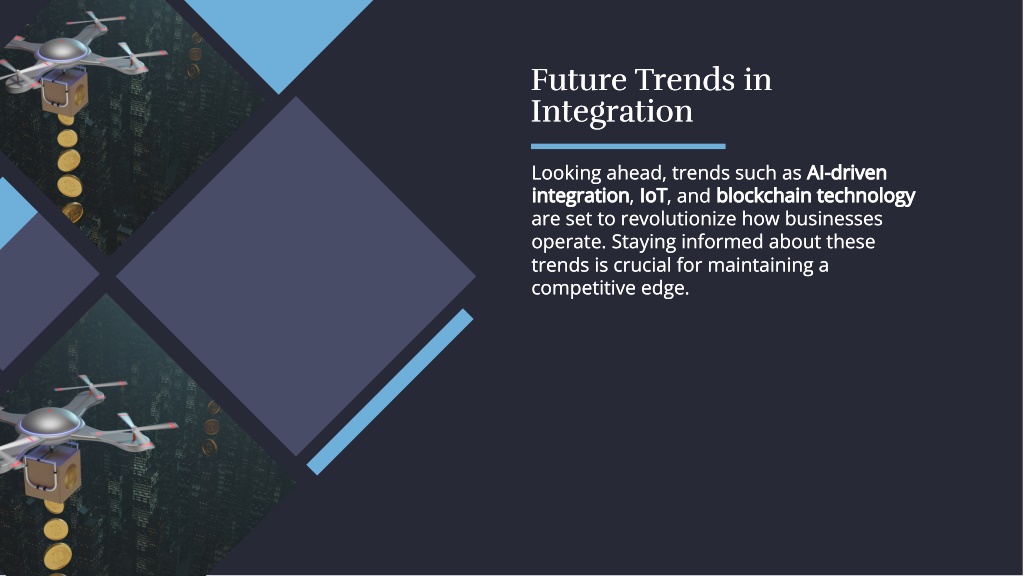 Future Trends in Integration

Looking ahead, trends such as AI-driven integration, IoT, and blockchain technology are set to revolutionize how businesses operate. Staying informed about these trends is crucial for maintaining a competitive edge.